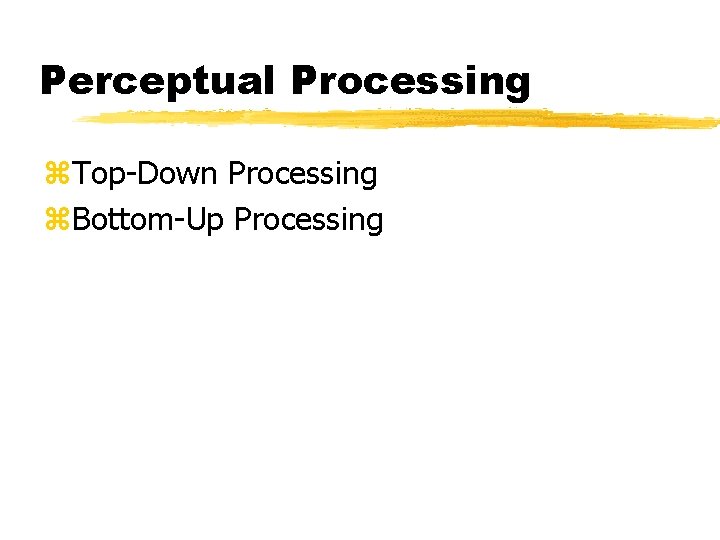 Perceptual Processing

⌘Top-Down Processing
⌘Bottom-Up Processing